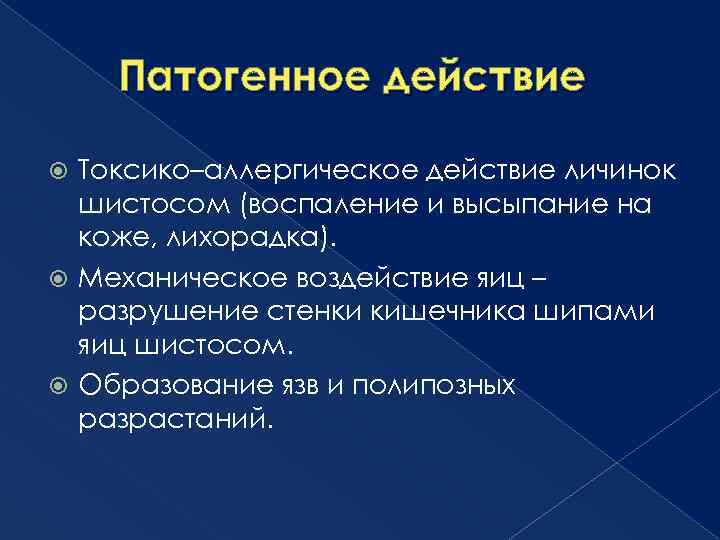 Патогенное действие

Токсико–аллергическое действие личинок шистосом (воспаление и высыпание на коже, лихорадка).

Механическое воздействие яиц – разрушение стенки кишечника шипами яиц шистосом.

Образование язв и полипозных разрастаний.